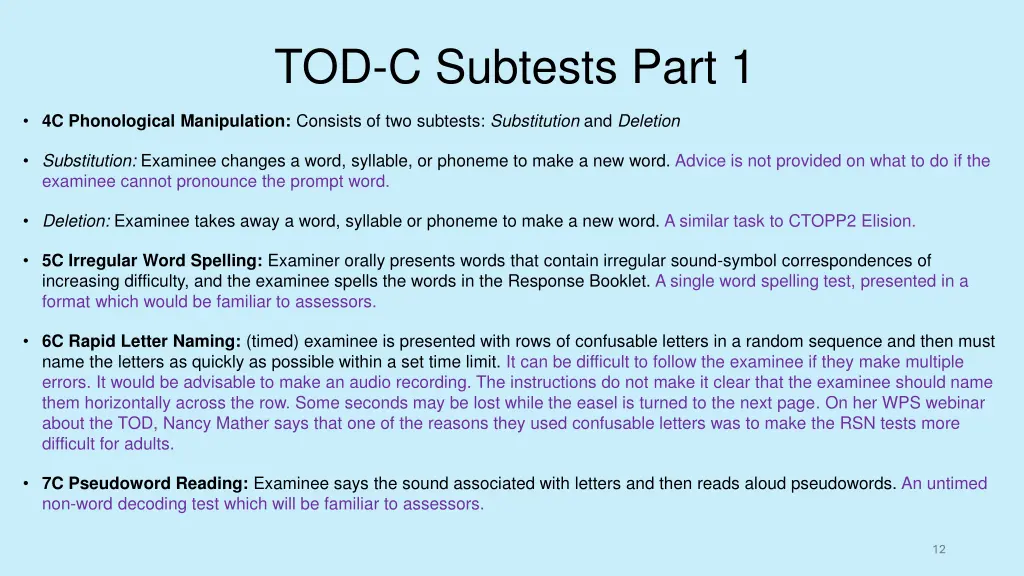 TOD-C Subtests Part 1

• 4C Phonological Manipulation: Consists of two subtests: Substitution and Deletion

• Substitution: Examinee changes a word, syllable, or phoneme to make a new word. Advice is not provided on what to do if the examinee cannot pronounce the prompt word.

• Deletion: Examinee takes away a word, syllable or phoneme to make a new word. A similar task to CTOPP2 Elision.

• 5C Irregular Word Spelling: Examiner orally presents words that contain irregular sound-symbol correspondences of increasing difficulty, and the examinee spells the words in the Response Booklet. A single word spelling test, presented in a format which would be familiar to assessors.

• 6C Rapid Letter Naming: (timed) examinee is presented with rows of confusable letters in a random sequence and then must name the letters as quickly as possible within a set time limit. It can be difficult to follow the examinee if they make multiple errors. It would be advisable to make an audio recording. The instructions do not make it clear that the examinee should name them horizontally across the row. Some seconds may be lost while the easel is turned to the next page. On her WPS webinar about the TOD, Nancy Mather says that one of the reasons they used confusable letters was to make the RSN tests more difficult for adults.

• 7C Pseudoword Reading: Examinee says the sound associated with letters and then reads aloud pseudowords. An untimed non-word decoding test which will be familiar to assessors.

12